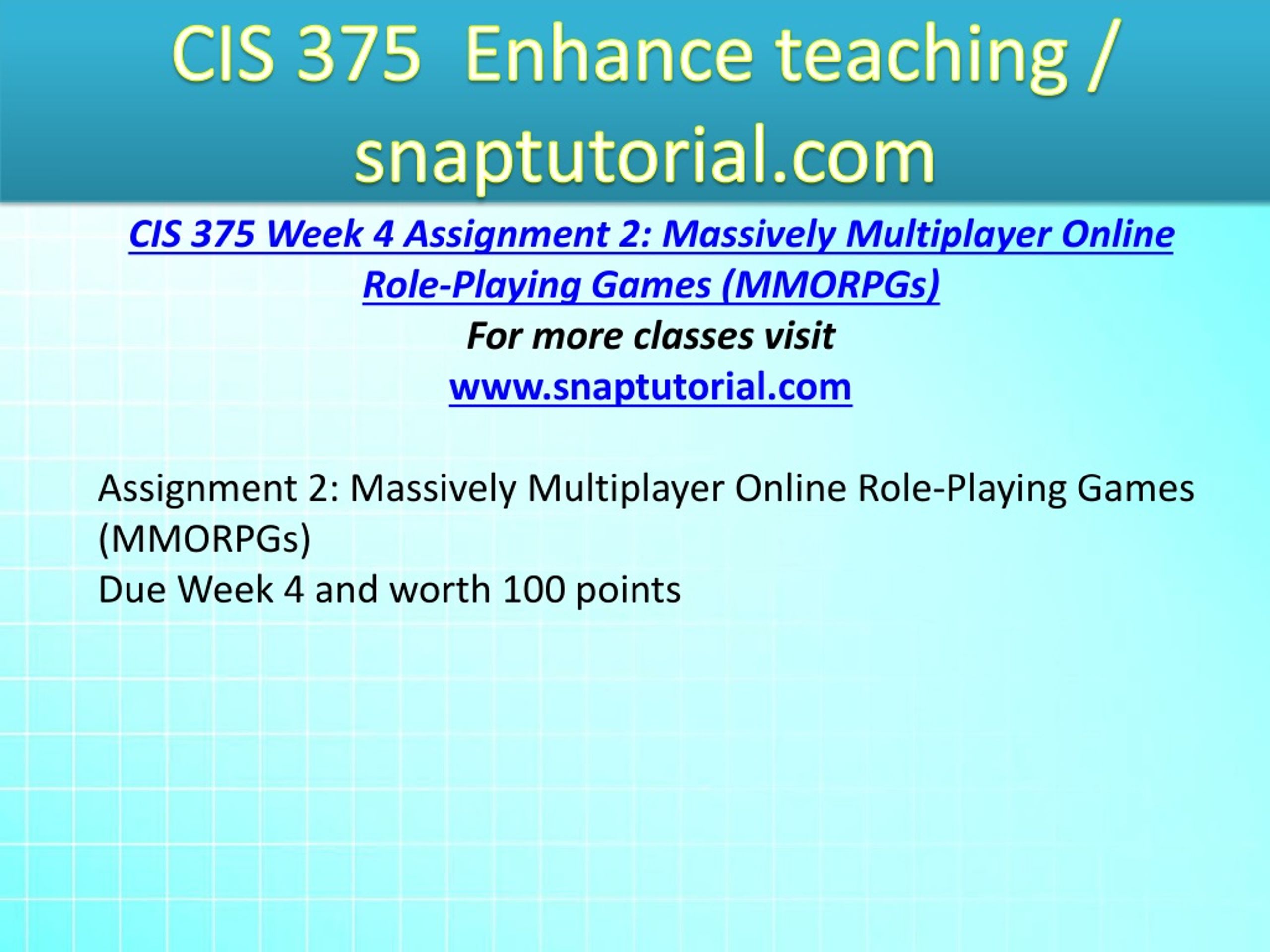 CIS 375 Enhance teaching / snaptutorial.com

CIS 375 Week 4 Assignment 2: Massively Multiplayer Online Role-Playing Games (MMORPGs)
For more classes visit
www.snaptutorial.com

Assignment 2: Massively Multiplayer Online Role-Playing Games (MMORPGs)
Due Week 4 and worth 100 points